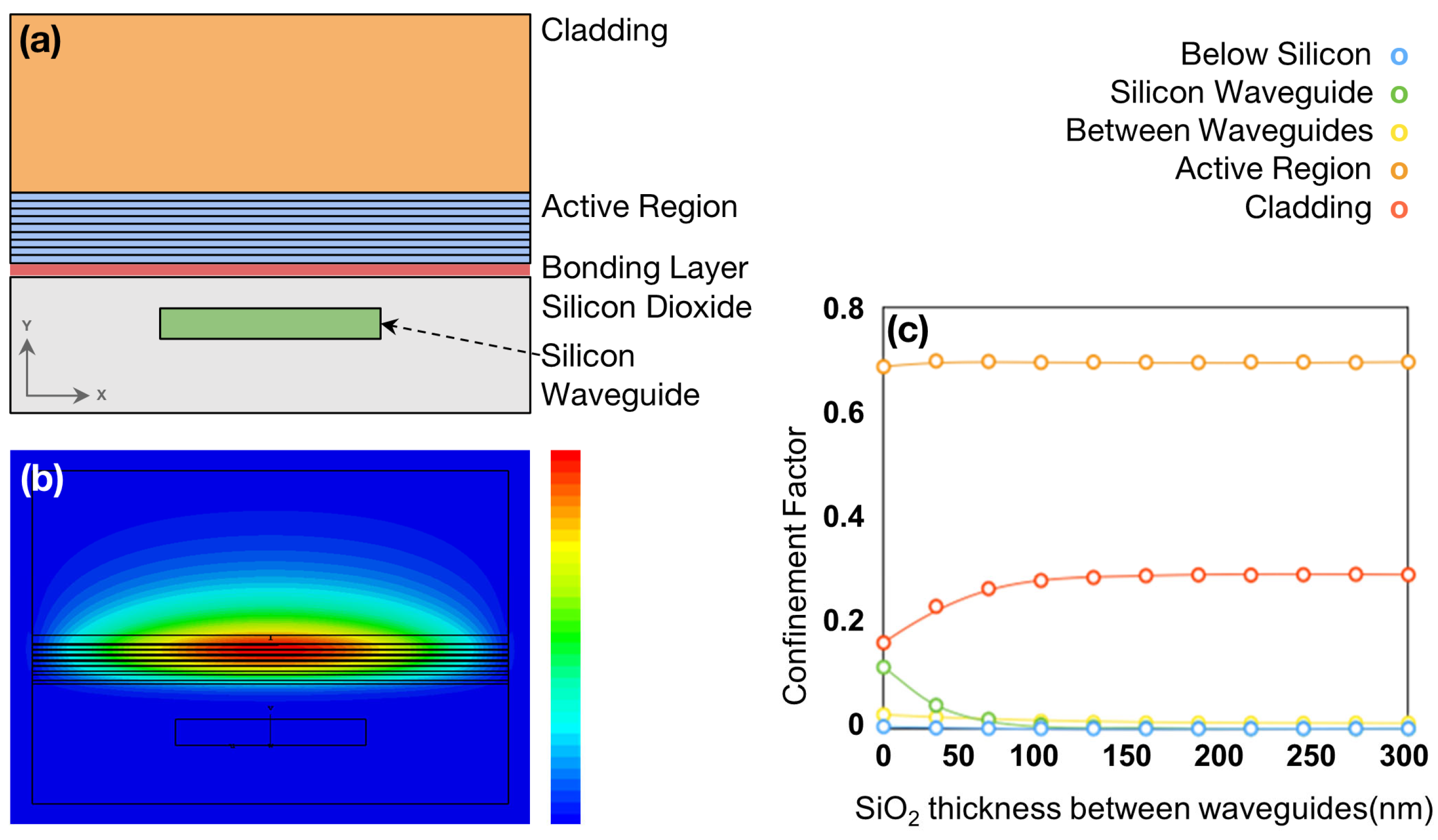 (a)

Cladding

Active Region

Bonding Layer

Silicon Dioxide

Silicon Waveguide

Y

X

(b)

Below Silicon o
Silicon Waveguide o
Between Waveguides o
Active Region o
Cladding o

(c)

Confinement Factor

0.8
0.6
0.4
0.2
0

0 50 100 150 200 250 300

$SiO_2$ thickness between waveguides(nm)